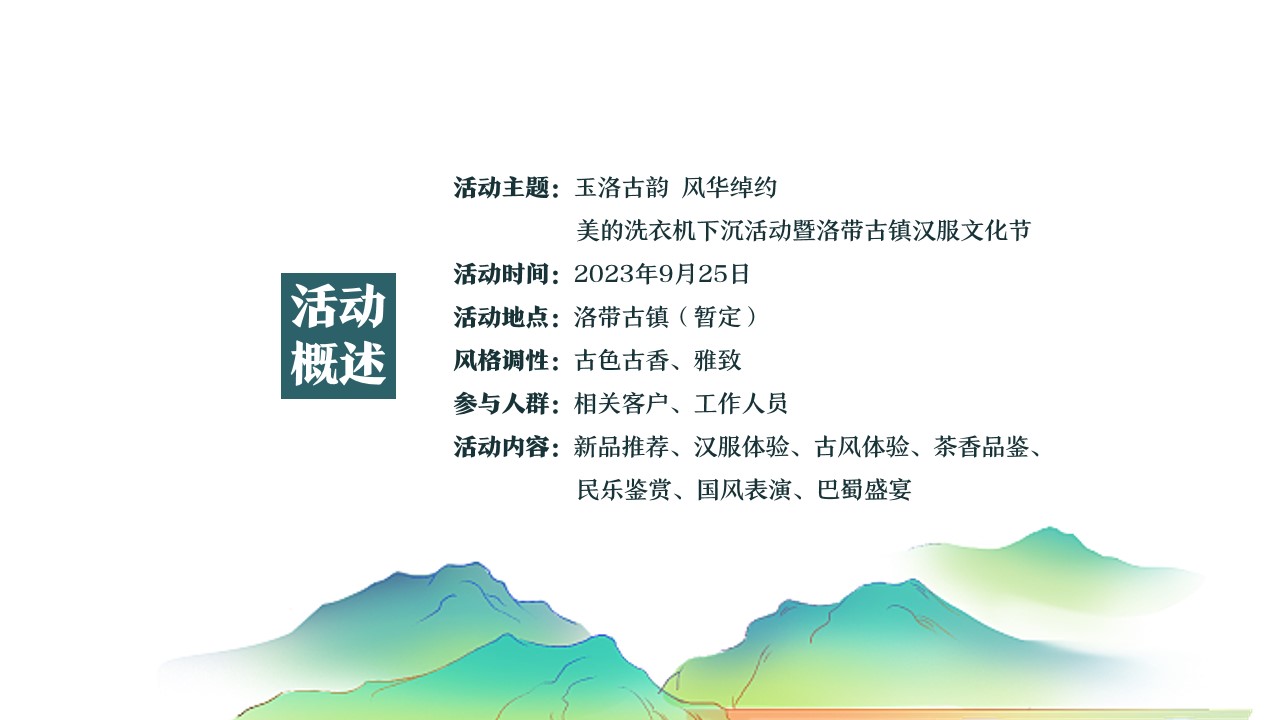 活动概述

活动主题：玉洛古韵 风华绰约
美的洗衣机下沉活动暨洛带古镇汉服文化节
活动时间：2023年9月25日
活动地点：洛带古镇（暂定）
风格调性：古色古香、雅致
参与人群：相关客户、工作人员
活动内容：新品推荐、汉服体验、古风体验、茶香品鉴、民乐鉴赏、国风表演、巴蜀盛宴